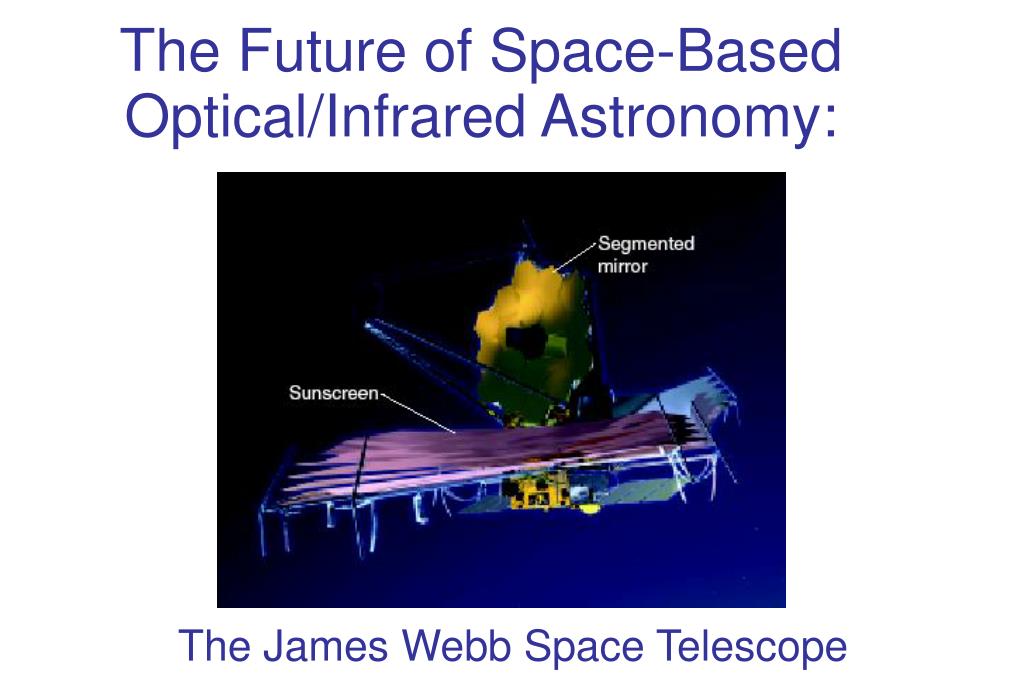 The Future of Space-Based Optical/Infrared Astronomy:

Segmented mirror

Sunscreen

The James Webb Space Telescope